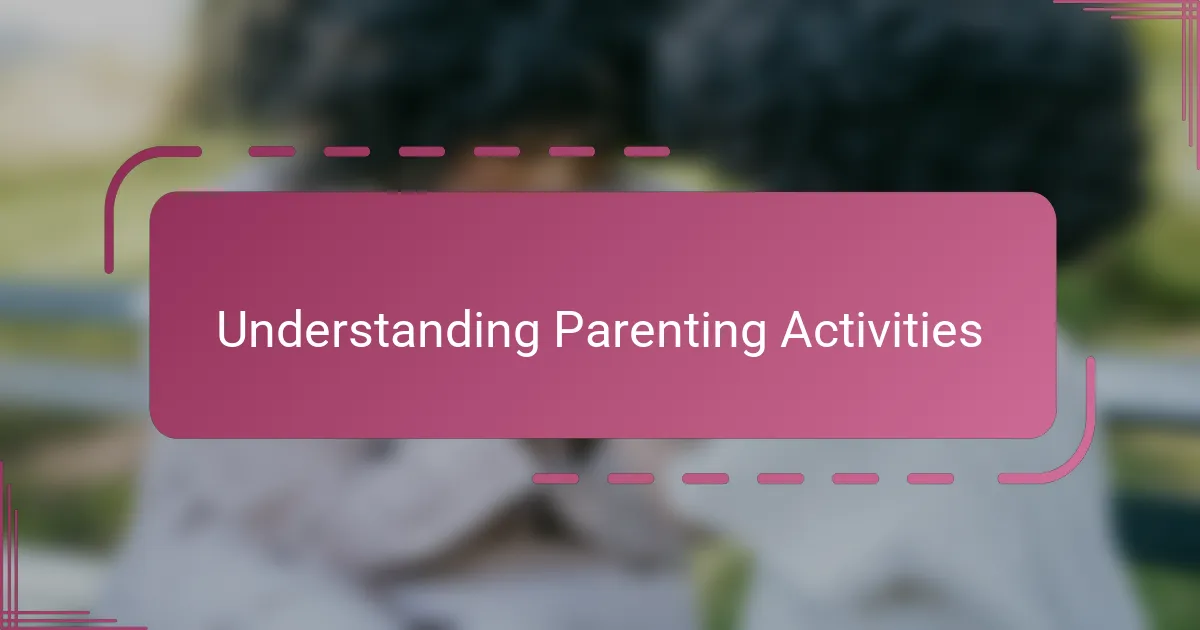 Understanding Parenting Activities